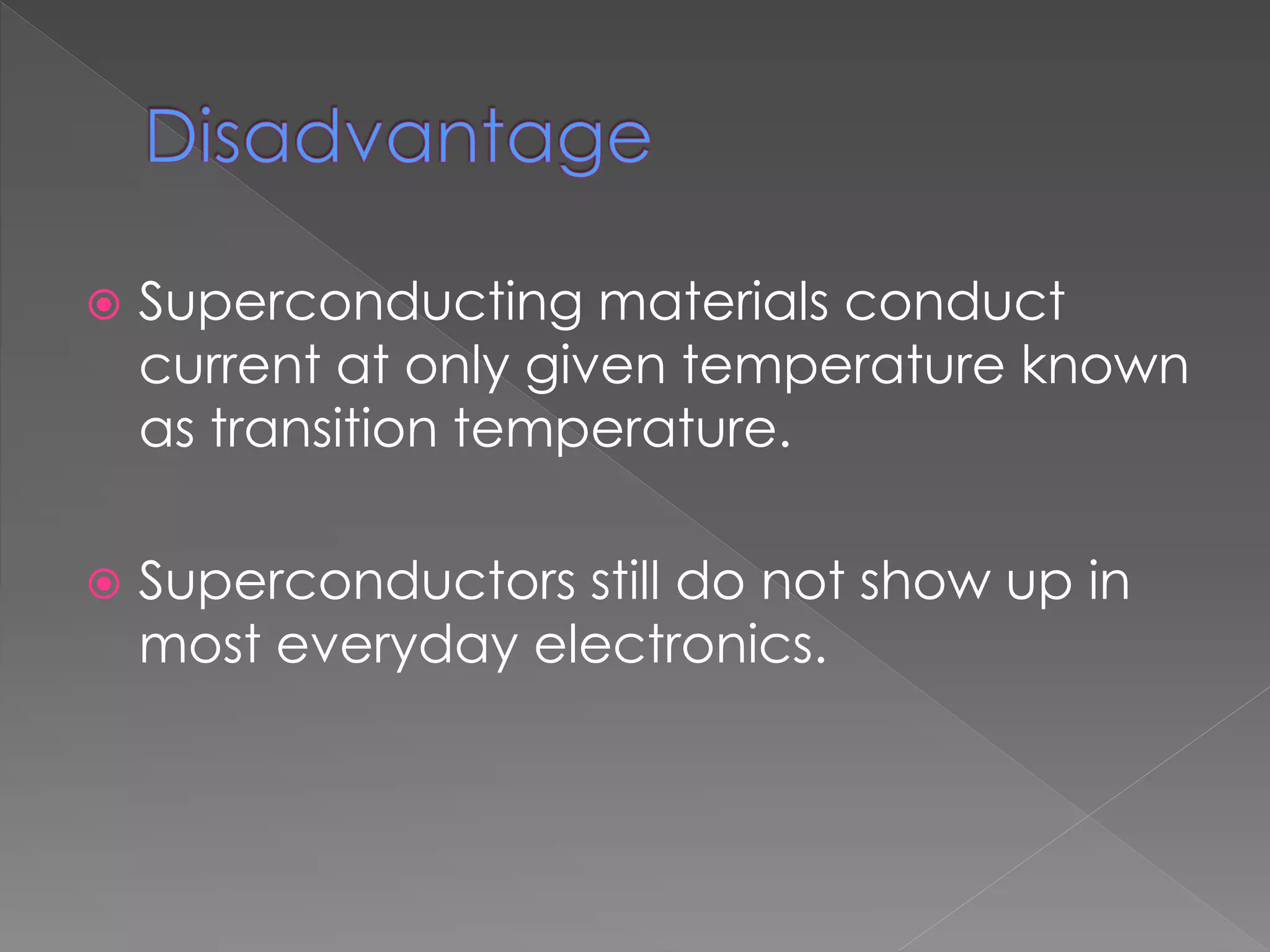 Disadvantage

Superconducting materials conduct current at only given temperature known as transition temperature.

Superconductors still do not show up in most everyday electronics.